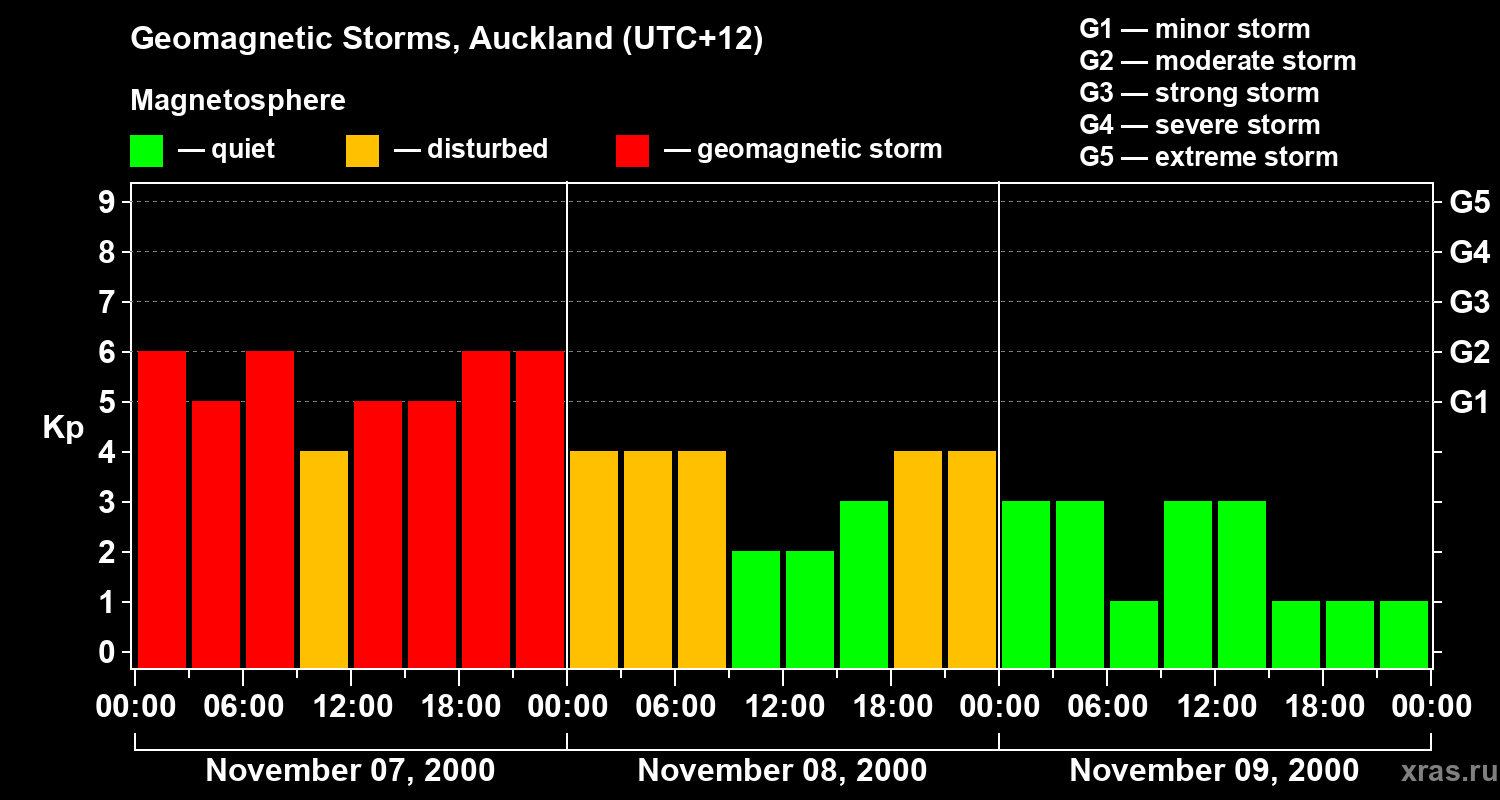 Geomagnetic Storms, Auckland (UTC+12)

Magnetosphere

— quiet — disturbed — geomagnetic storm

G1 — minor storm
G2 — moderate storm
G3 — strong storm
G4 — severe storm
G5 — extreme storm

Kp

9
8
7
6
5
4
3
2
1
0

G5
G4
G3
G2
G1

00:00 06:00 12:00 18:00 00:00 06:00 12:00 18:00 00:00 06:00 12:00 18:00 00:00

November 07, 2000
November 08, 2000
November 09, 2000

xras.ru